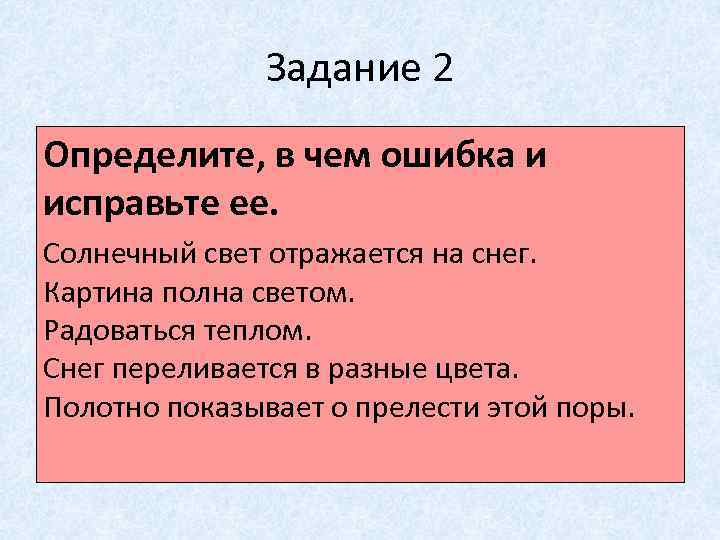 Задание 2

Определите, в чем ошибка и исправьте ее.

Солнечный свет отражается на снег.
Картина полна светом.
Радоваться теплом.
Снег переливается в разные цвета.
Полотно показывает о прелести этой поры.